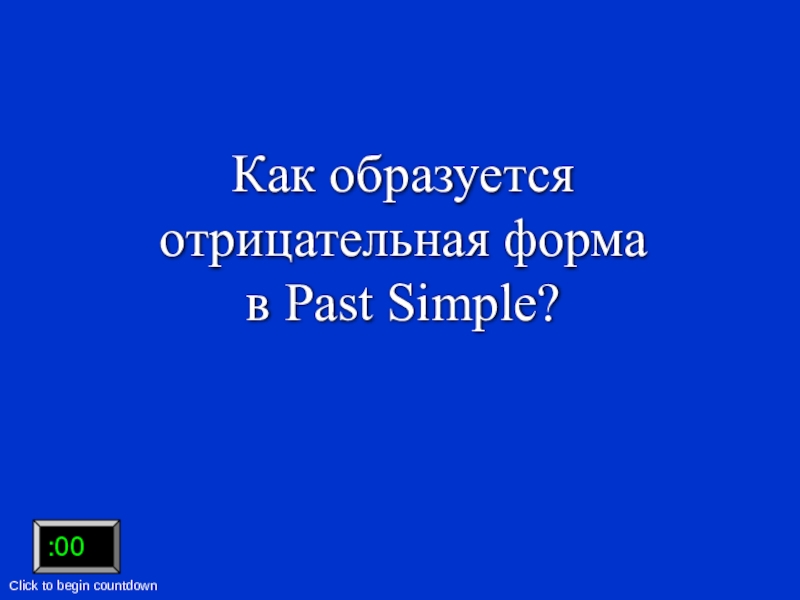 Как образуется отрицательная форма в Past Simple?

:00

Click to begin countdown